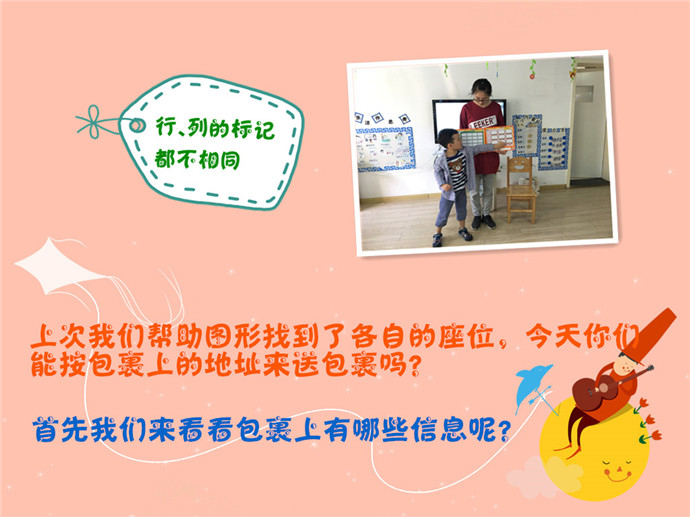 行、列的标记都不相同

上次我们帮助图形找到了各自的座位，今天你们能按包裹上的地址来送包裹吗？

首先我们来看看包裹上有哪些信息呢？